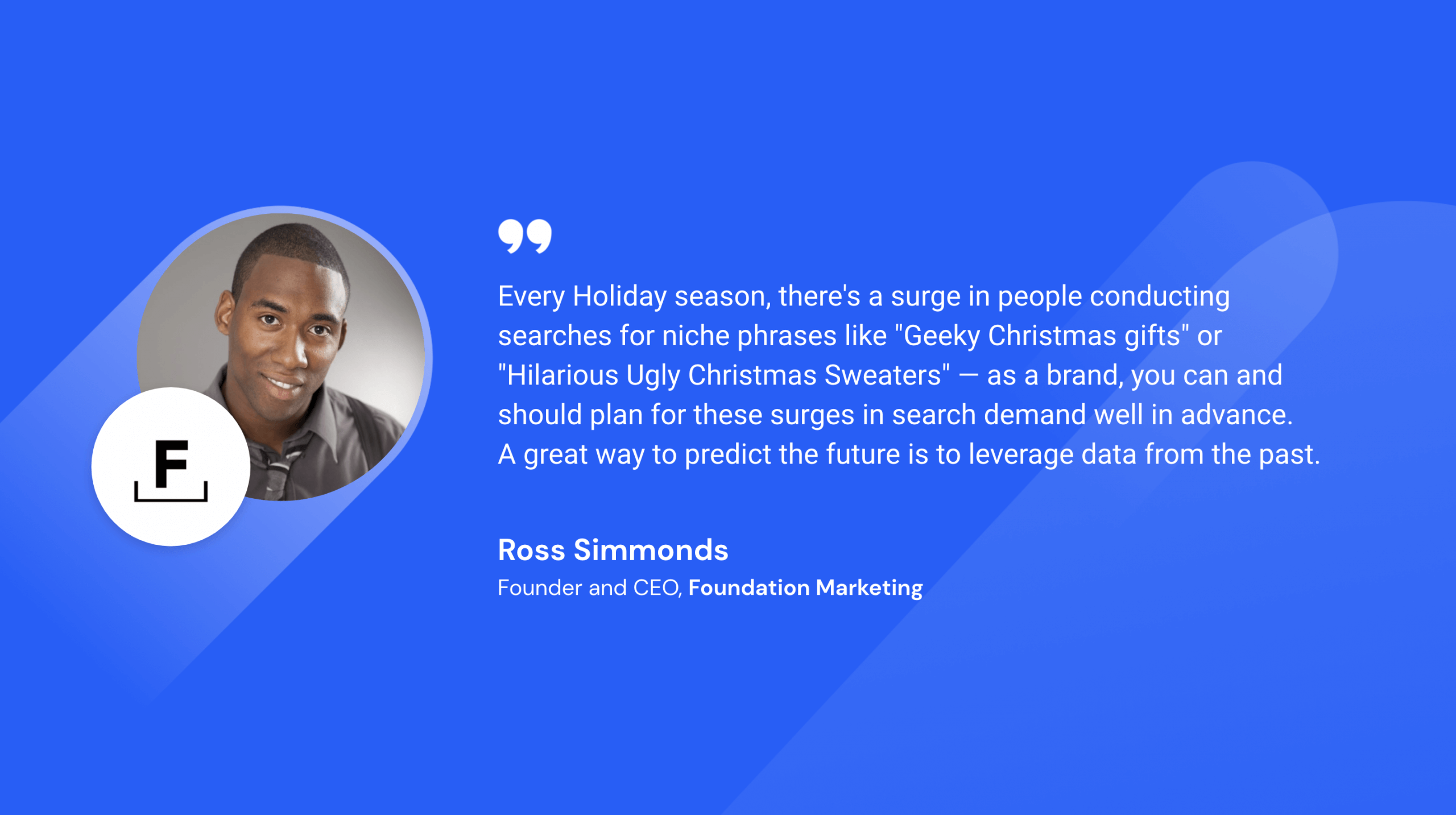 F

Every Holiday season, there's a surge in people conducting searches for niche phrases like "Geeky Christmas gifts" or "Hilarious Ugly Christmas Sweaters" — as a brand, you can and should plan for these surges in search demand well in advance. A great way to predict the future is to leverage data from the past.

Ross Simmonds
Founder and CEO, Foundation Marketing